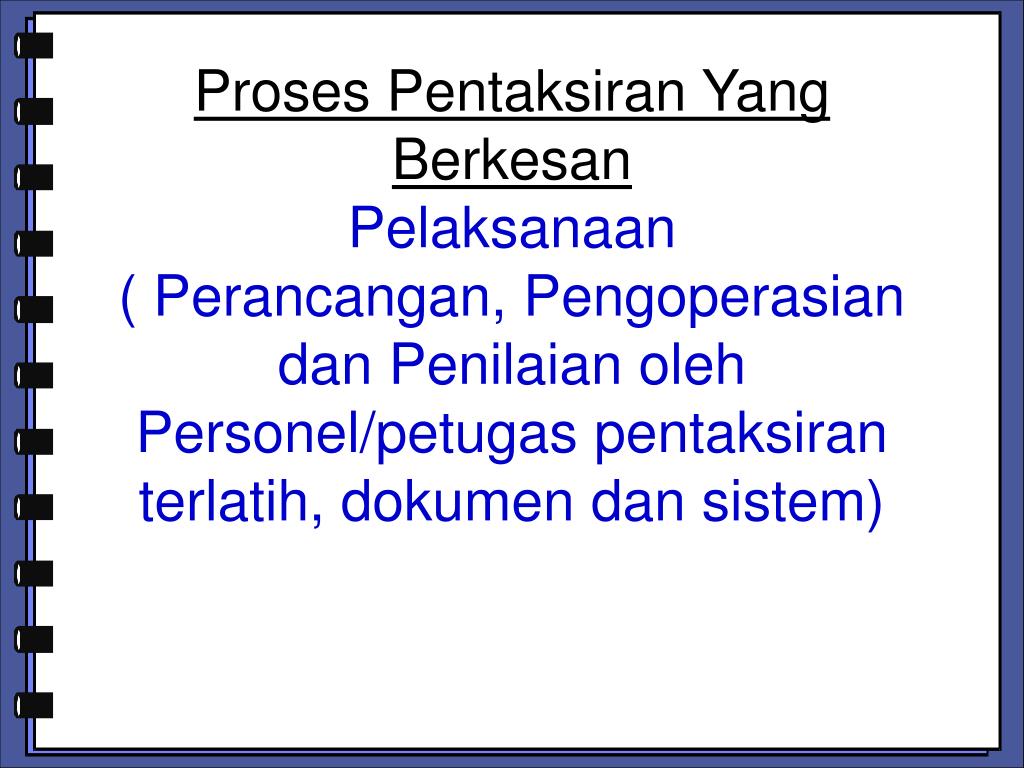 Proses Pentaksiran Yang Berkesan
Pelaksanaan
( Perancangan, Pengoperasian dan Penilaian oleh Personel/petugas pentaksiran terlatih, dokumen dan sistem)